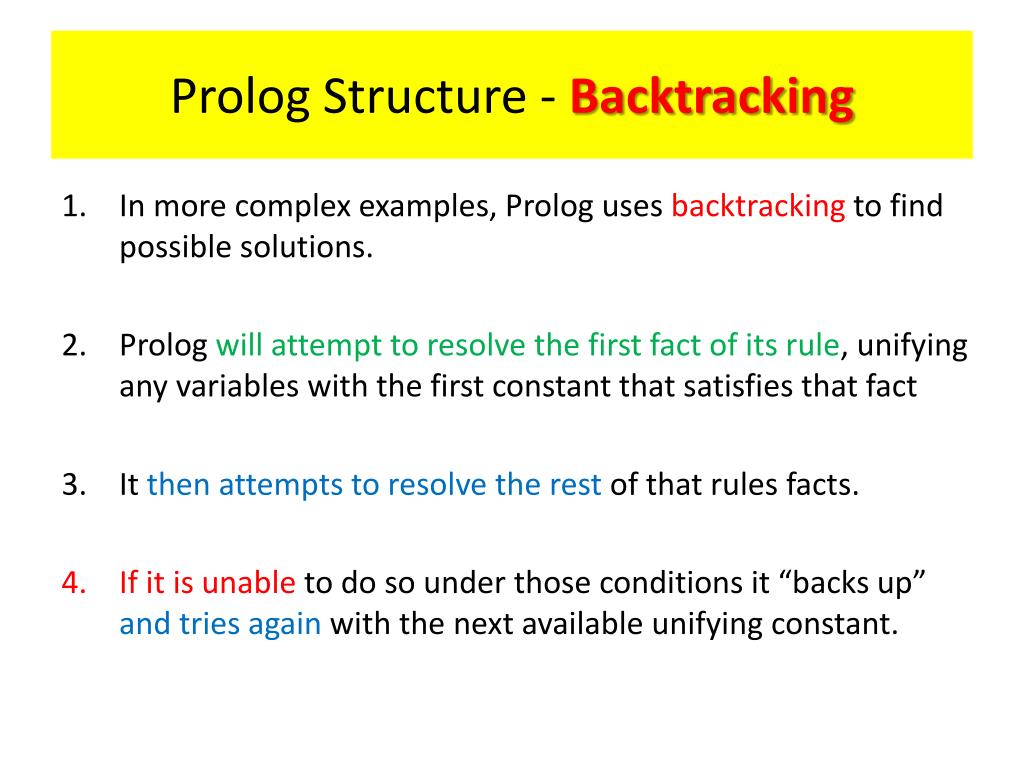 Prolog Structure - Backtracking

1. In more complex examples, Prolog uses backtracking to find possible solutions.

2. Prolog will attempt to resolve the first fact of its rule, unifying any variables with the first constant that satisfies that fact

3. It then attempts to resolve the rest of that rules facts.

4. If it is unable to do so under those conditions it “backs up” and tries again with the next available unifying constant.